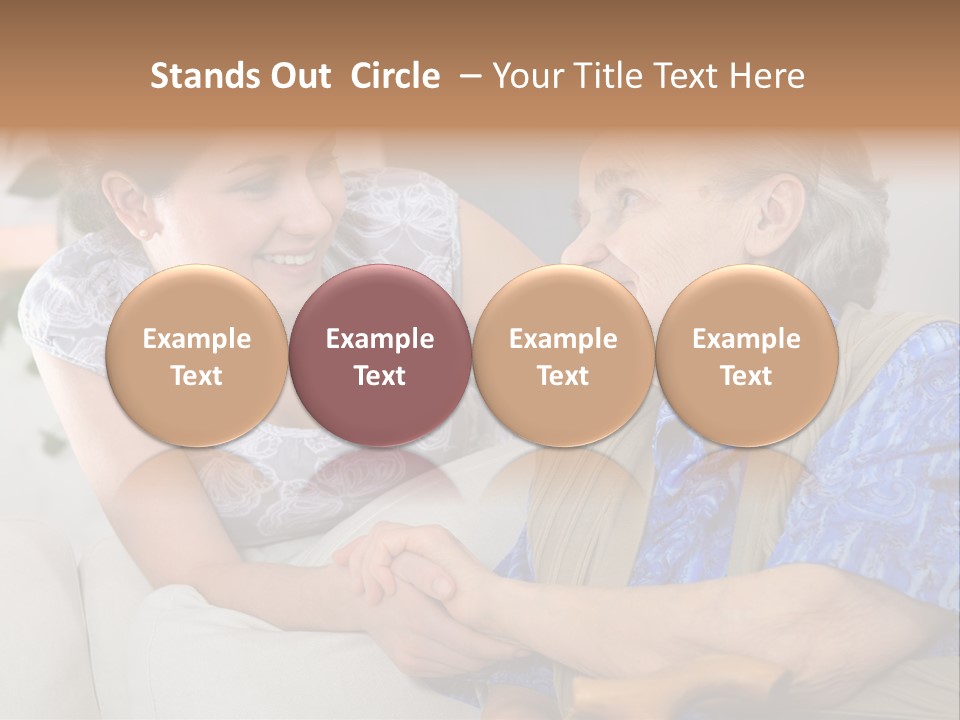 Stands Out Circle – Your Title Text Here

Example Text

Example Text

Example Text

Example Text